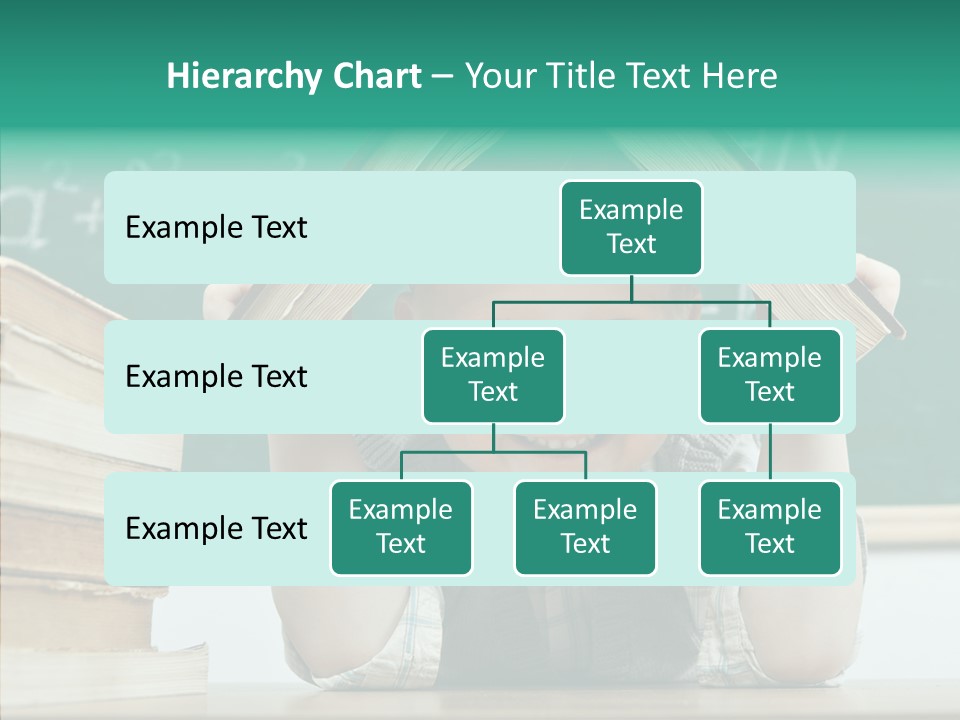 Hierarchy Chart – Your Title Text Here

Example Text

Example Text

Example Text

Example Text

Example Text

Example Text

Example Text

Example Text

Example Text